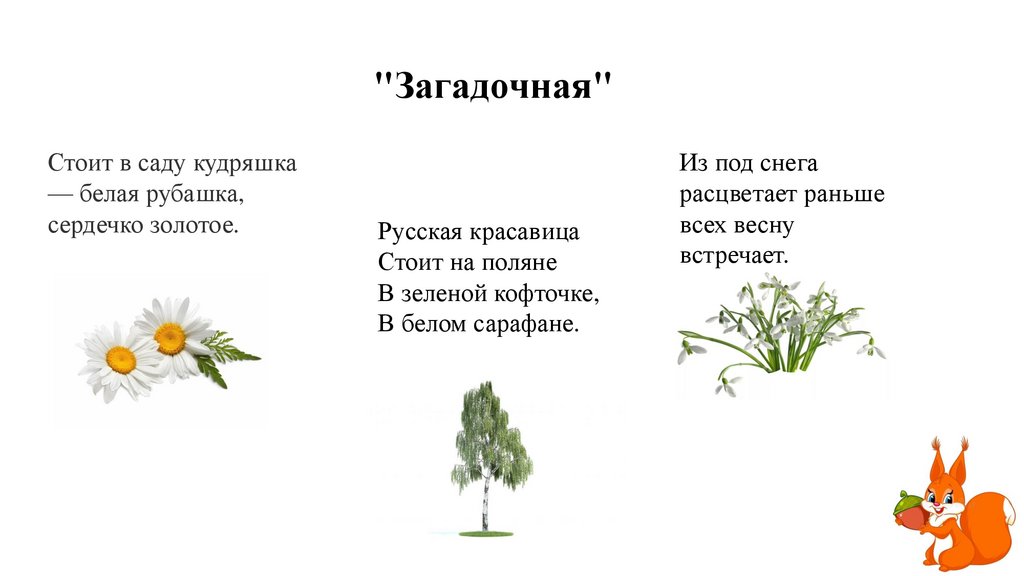 "Загадочная"

Стоит в саду кудряшка — белая рубашка, сердечко золотое.

Русская красавица
Стоит на поляне
В зеленой кофточке,
В белом сарафане.

Из под снега расцветает раньше всех весну встречает.